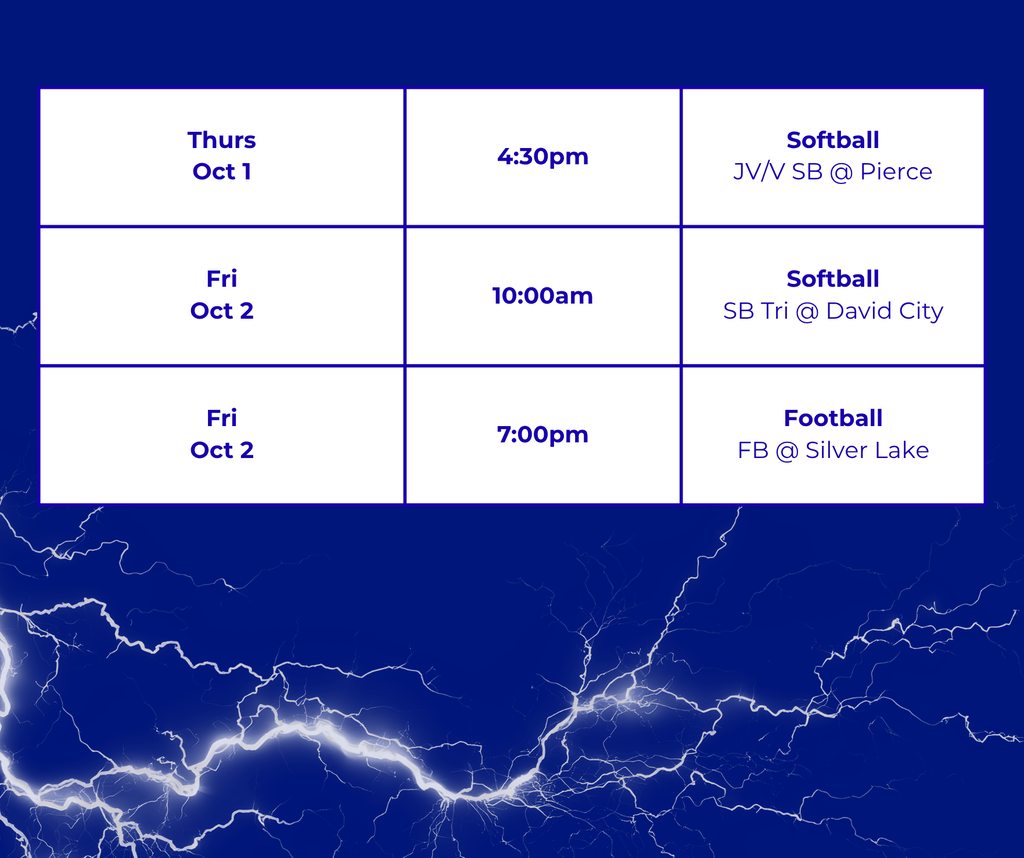 | Thurs Oct 1 | 4:30pm | Softball JV/V SB @ Pierce |
|---|---|---|
| Fri Oct 2 | 10:00am | Softball SB Tri @ David City |
| Fri Oct 2 | 7:00pm | Football FB @ Silver Lake |